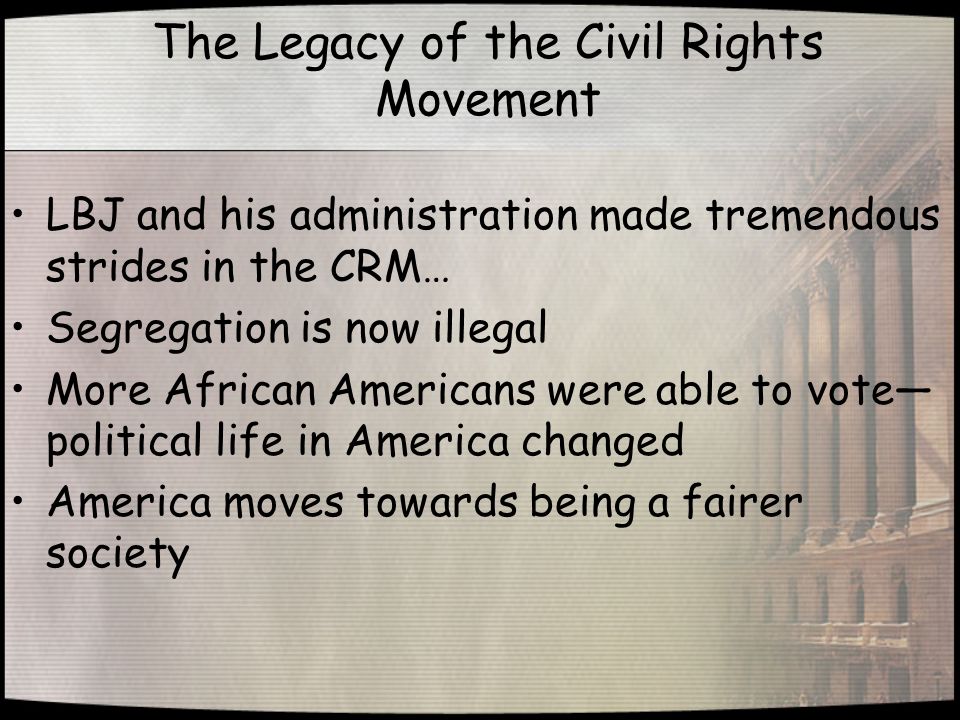 The Legacy of the Civil Rights Movement

• LBJ and his administration made tremendous strides in the CRM…
• Segregation is now illegal
• More African Americans were able to vote—political life in America changed
• America moves towards being a fairer society